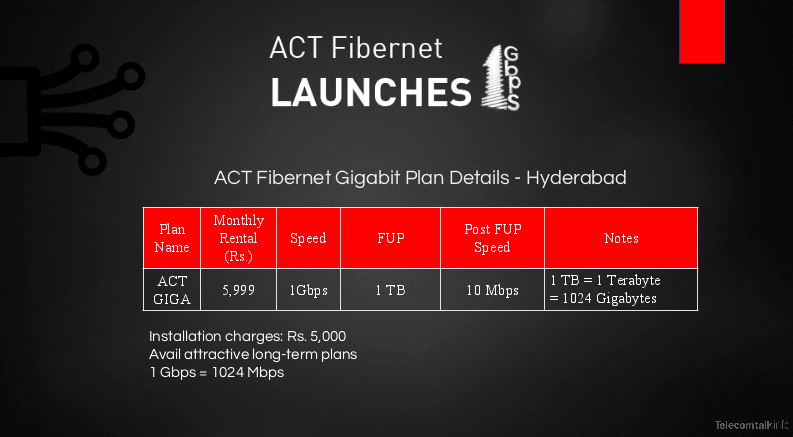 ACT Fibernet
LAUNCHES 1 Gbps

ACT Fibernet Gigabit Plan Details - Hyderabad

| Plan Name | Monthly Rental (Rs.) | Speed | FUP | Post FUP Speed | Notes |
|---|---|---|---|---|---|
| ACT GIGA | 5,999 | 1Gbps | 1 TB | 10 Mbps | 1 TB = 1 Terabyte = 1024 Gigabytes |

Installation charges: Rs. 5,000
Avail attractive long-term plans
1 Gbps = 1024 Mbps

Telecomtalk.info